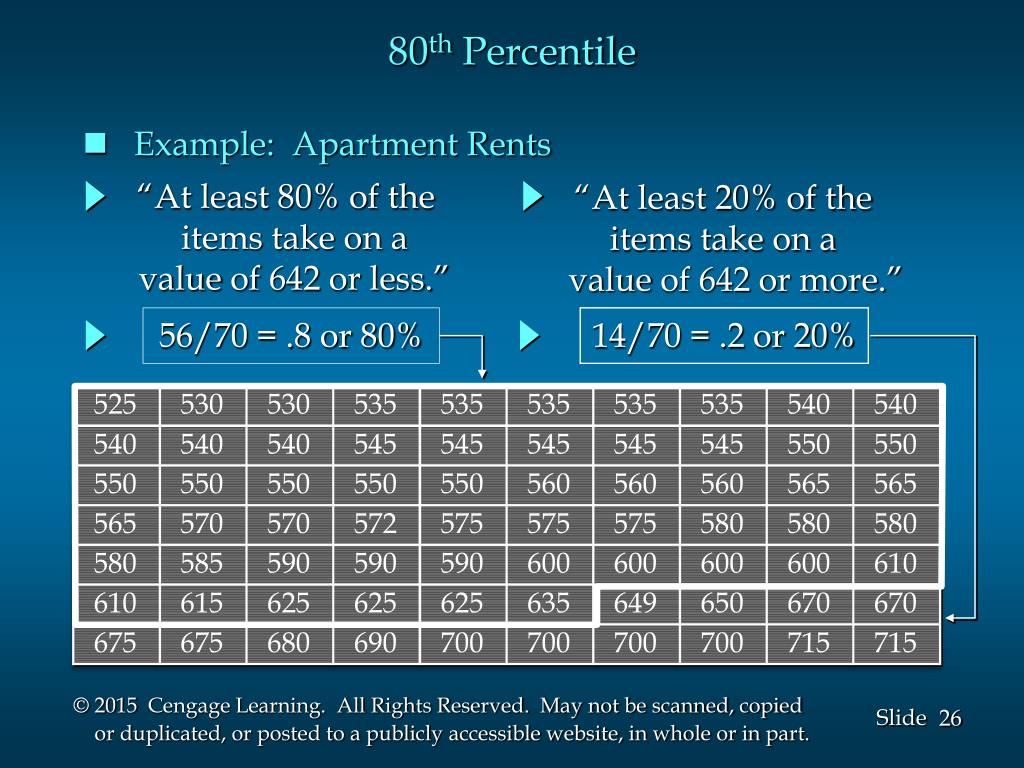 $80^{th}$ Percentile

Example: Apartment Rents

“At least 80% of the items take on a value of 642 or less.”

56/70 = .8 or 80%

“At least 20% of the items take on a value of 642 or more.”

14/70 = .2 or 20%

| 525 | 530 | 530 | 535 | 535 | 535 | 535 | 535 | 540 | 540 |
|---|---|---|---|---|---|---|---|---|---|
| 540 | 540 | 540 | 545 | 545 | 545 | 545 | 545 | 550 | 550 |
| 550 | 550 | 550 | 550 | 550 | 560 | 560 | 560 | 565 | 565 |
| 565 | 570 | 570 | 572 | 575 | 575 | 575 | 580 | 580 | 580 |
| 580 | 585 | 590 | 590 | 590 | 600 | 600 | 600 | 600 | 610 |
| 610 | 615 | 625 | 625 | 625 | 635 | 649 | 650 | 670 | 670 |
| 675 | 675 | 680 | 690 | 700 | 700 | 700 | 700 | 715 | 715 |

© 2015 Cengage Learning. All Rights Reserved. May not be scanned, copied or duplicated, or posted to a publicly accessible website, in whole or in part.

Slide 26